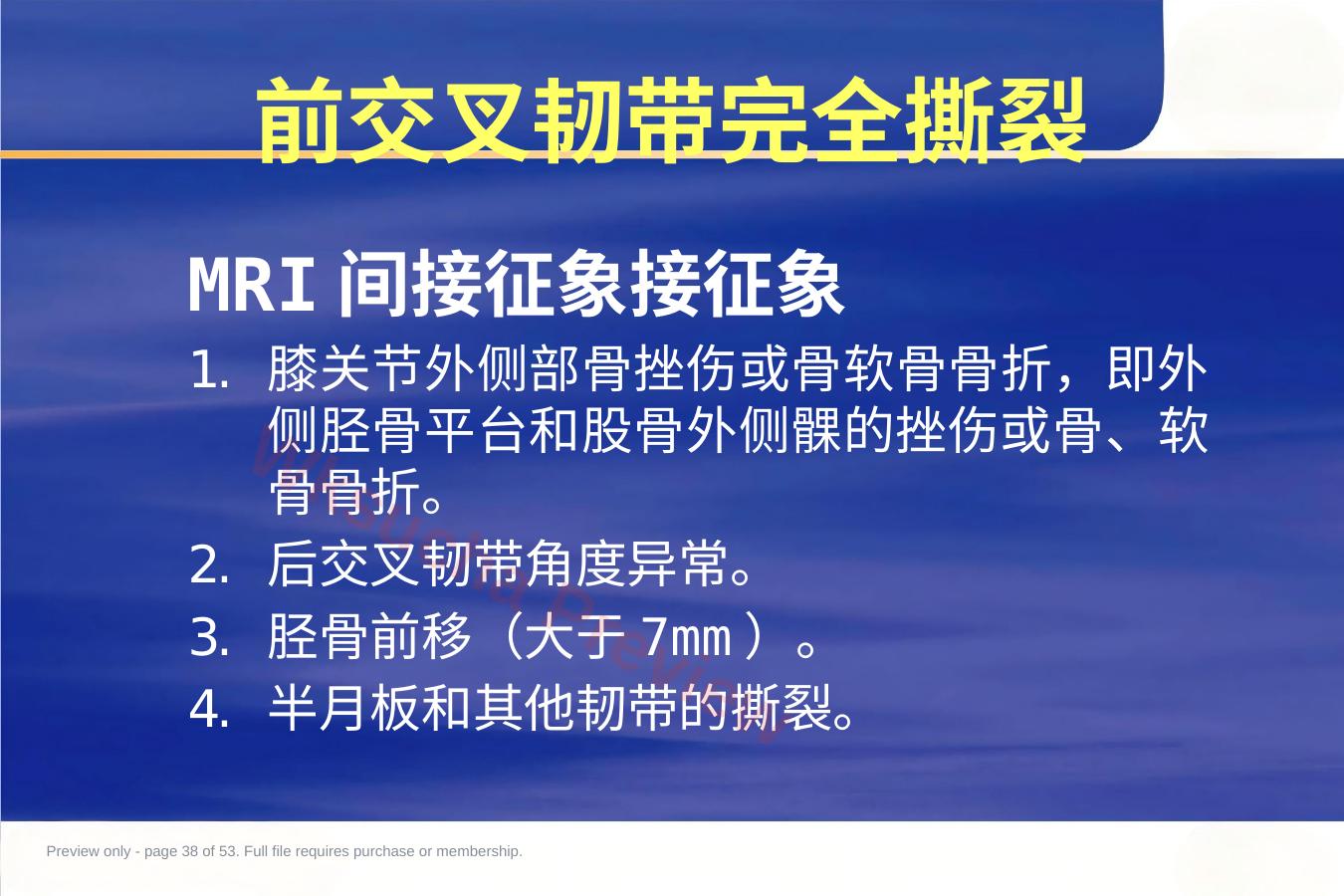 前交叉韧带完全撕裂

MRI 间接征象接征象

1. 膝关节外侧部骨挫伤或骨软骨骨折，即外侧胫骨平台和股骨外侧髁的挫伤或骨、软骨骨折。
2. 后交叉韧带角度异常。
3. 胫骨前移（大于 7mm ）。
4. 半月板和其他韧带的撕裂。

Preview only - page 38 of 53. Full file requires purchase or membership.